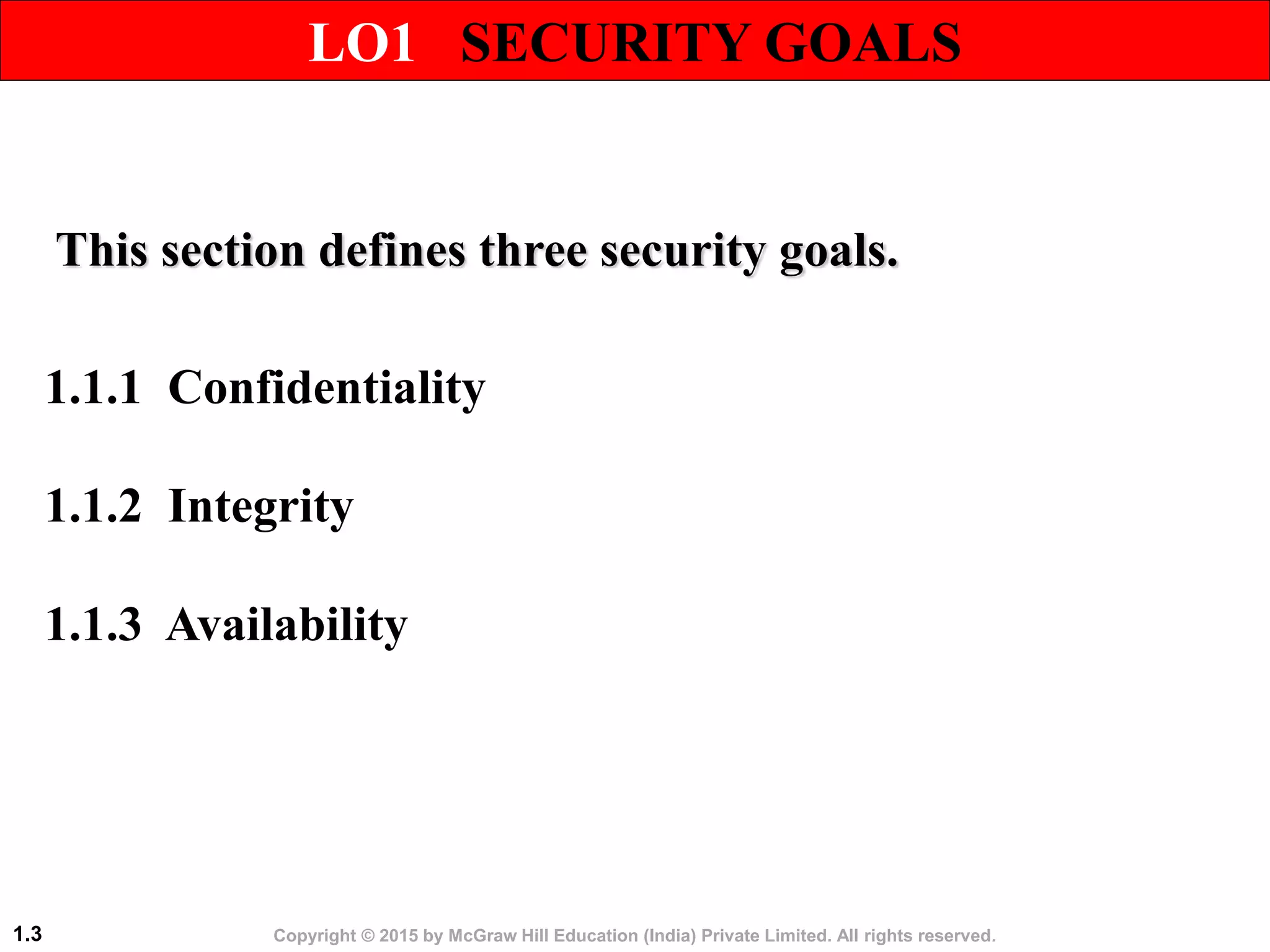 LO1 SECURITY GOALS

This section defines three security goals.

1.1.1 Confidentiality

1.1.2 Integrity

1.1.3 Availability

1.3

Copyright © 2015 by McGraw Hill Education (India) Private Limited. All rights reserved.